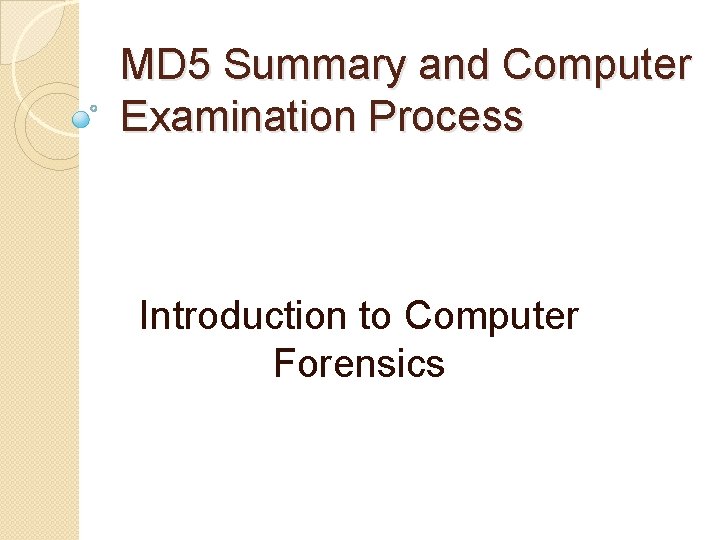 MD5 Summary and Computer Examination Process

Introduction to Computer Forensics